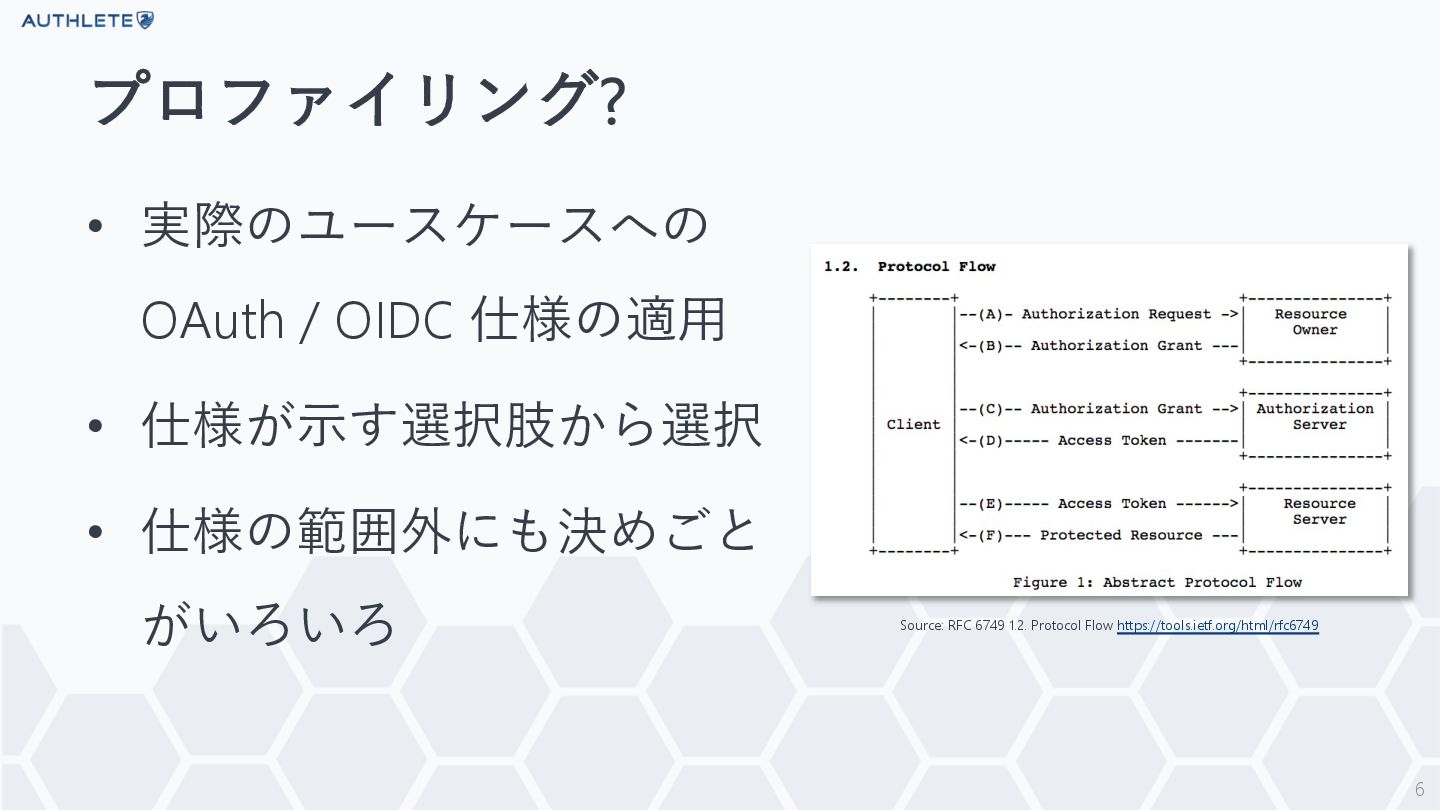 AUTHLETE

プロファイリング?

• 実際のユースケースへの OAuth / OIDC 仕様の適用

• 仕様が示す選択肢から選択

• 仕様の範囲外にも決めごとがいろいろ

1.2. Protocol Flow

Client

--(A)- Authorization Request ->

<-(B)-- Authorization Grant ---

Resource Owner

--(C)-- Authorization Grant -->

<-(D)----- Access Token -------

Authorization Server

--(E)----- Access Token ------>

<-(F)--- Protected Resource ---

Resource Server

Figure 1: Abstract Protocol Flow

Source: RFC 6749 1.2. Protocol Flow https://tools.ietf.org/html/rfc6749

6